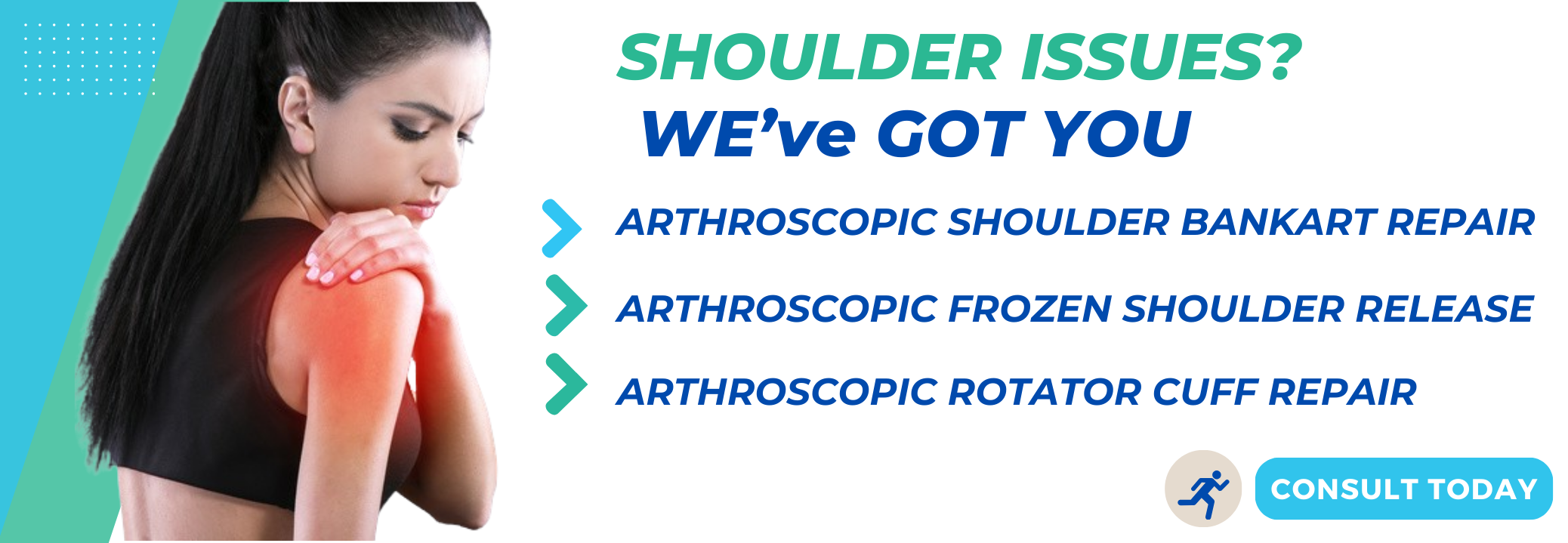 SHOULDER ISSUES?
WE’ve GOT YOU

ARTHROSCOPIC SHOULDER BANKART REPAIR

ARTHROSCOPIC FROZEN SHOULDER RELEASE

ARTHROSCOPIC ROTATOR CUFF REPAIR

CONSULT TODAY